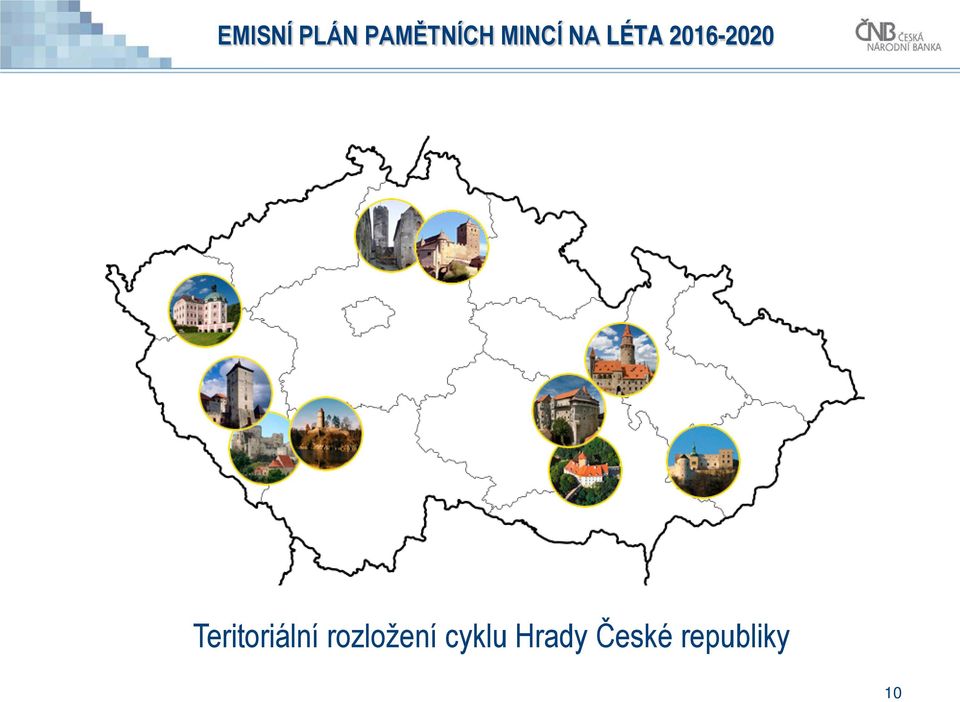 EMISNÍ PLÁN PAMĚTNÍCH MINCÍ NA LÉTA 2016-2020

ČNB ČESKÁ NÁRODNÍ BANKA

Teritoriální rozložení cyklu Hrady České republiky

10